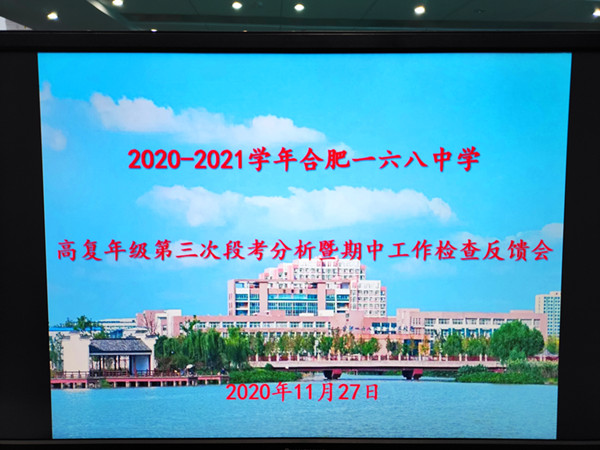 2020-2021学年合肥一六八中学

高复年级第三次段考分析暨期中工作检查反馈会

2020年11月27日